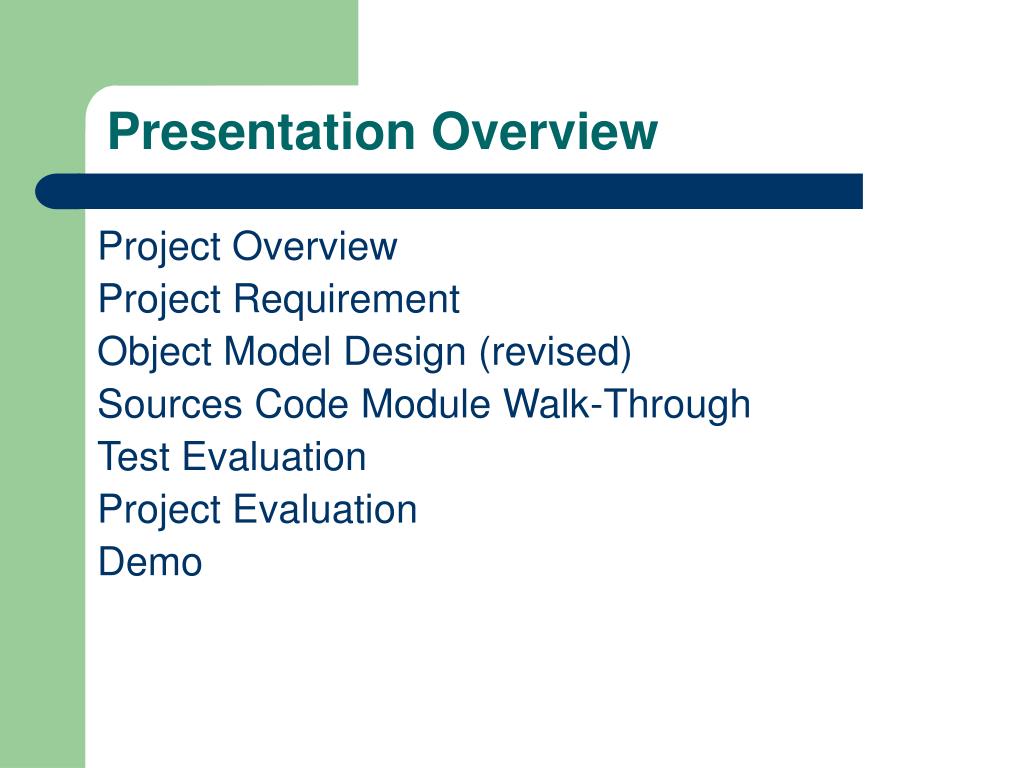 Presentation Overview

Project Overview
Project Requirement
Object Model Design (revised)
Sources Code Module Walk-Through
Test Evaluation
Project Evaluation
Demo